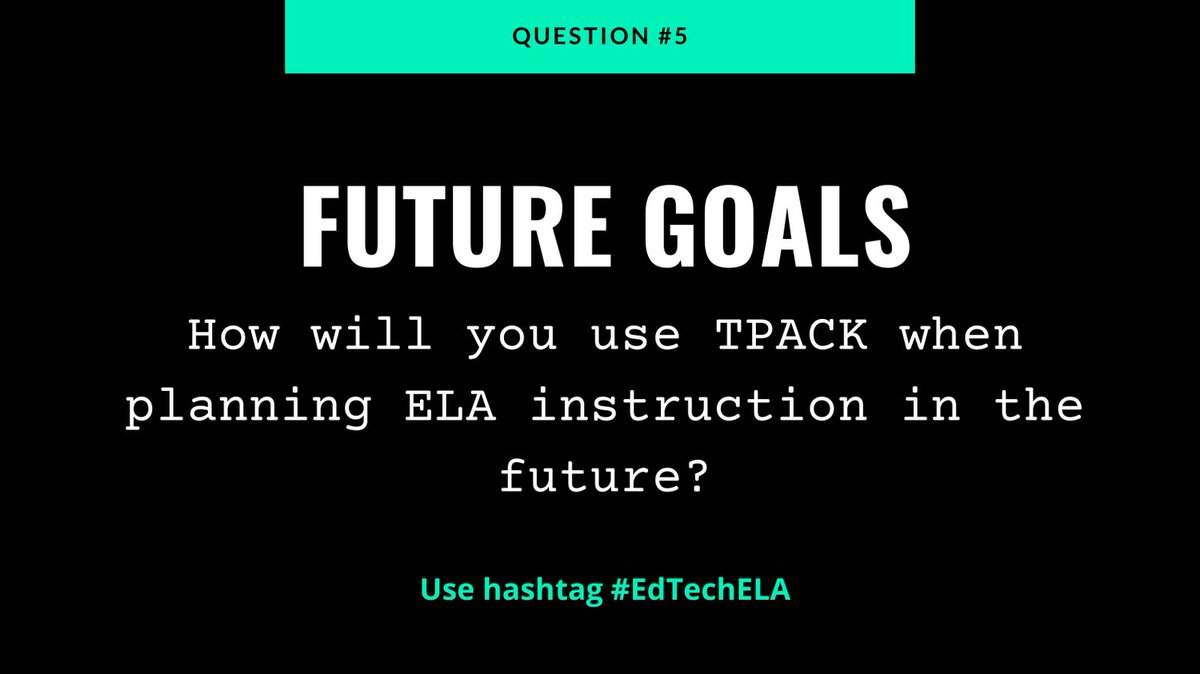 QUESTION #5

FUTURE GOALS

How will you use TPACK when planning ELA instruction in the future?

Use hashtag #EdTechELA